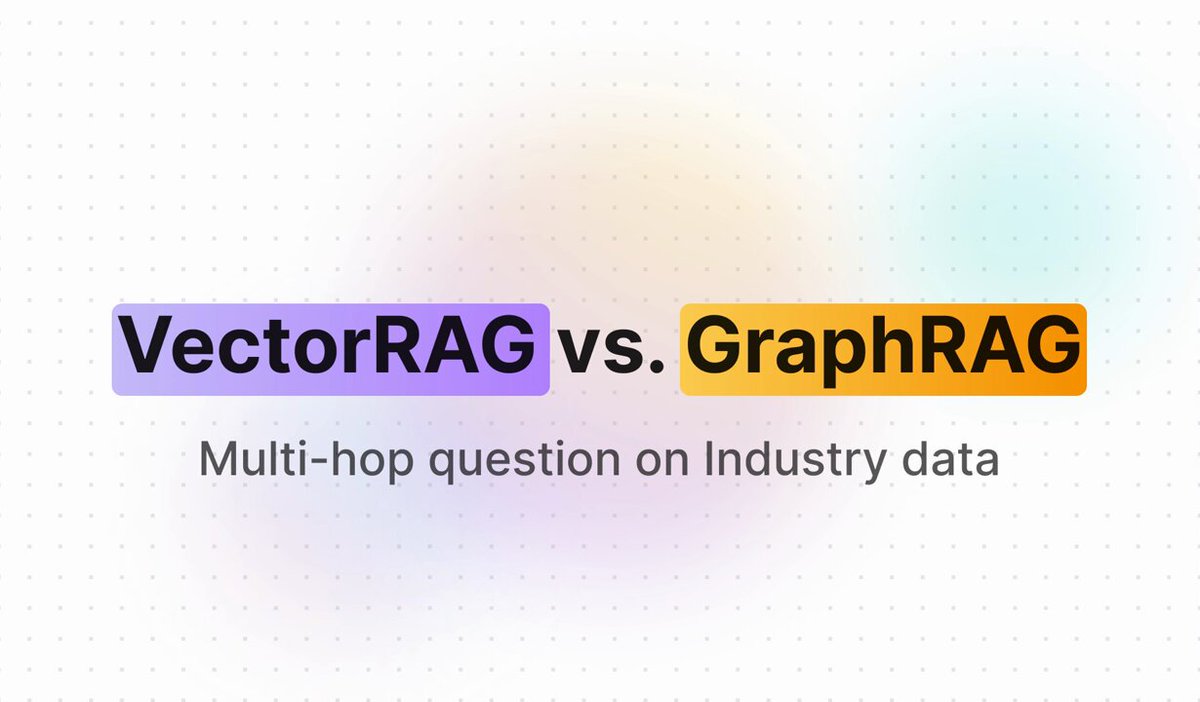 VectorRAG vs. GraphRAG

Multi-hop question on Industry data